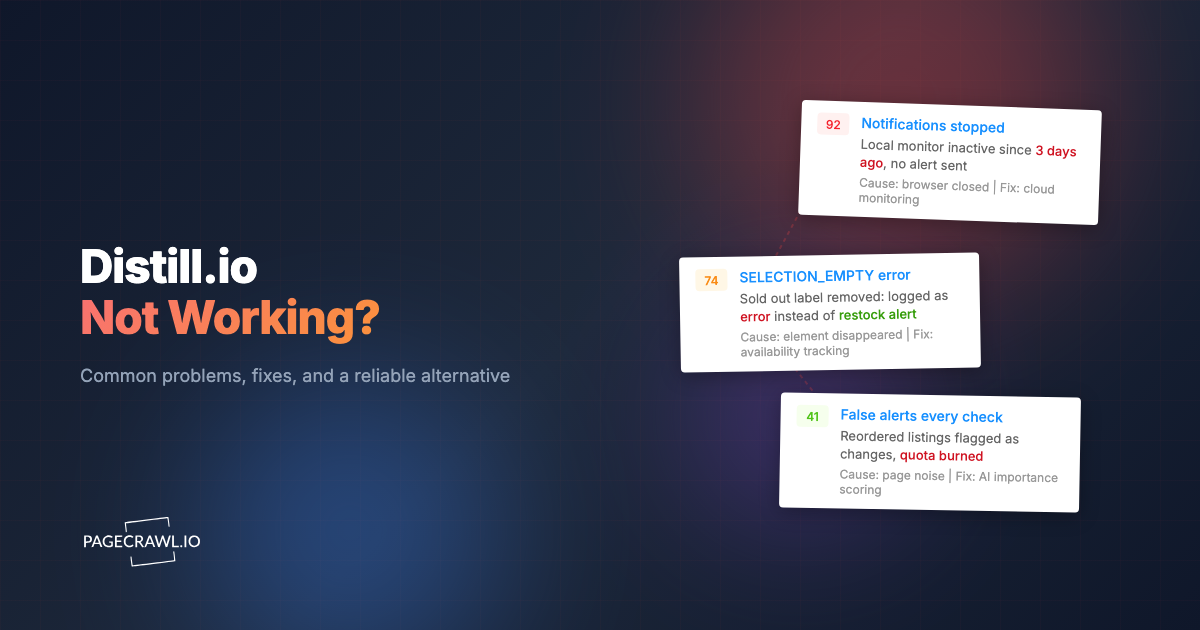 Distill.io
Not Working?

Common problems, fixes, and a reliable alternative

PAGECRAWL.IO

92 Notifications stopped
Local monitor inactive since 3 days ago, no alert sent
Cause: browser closed | Fix: cloud monitoring

74 SELECTION_EMPTY error
Sold out label removed: logged as error instead of restock alert
Cause: element disappeared | Fix: availability tracking

41 False alerts every check
Reordered listings flagged as changes, quota burned
Cause: page noise | Fix: AI importance scoring